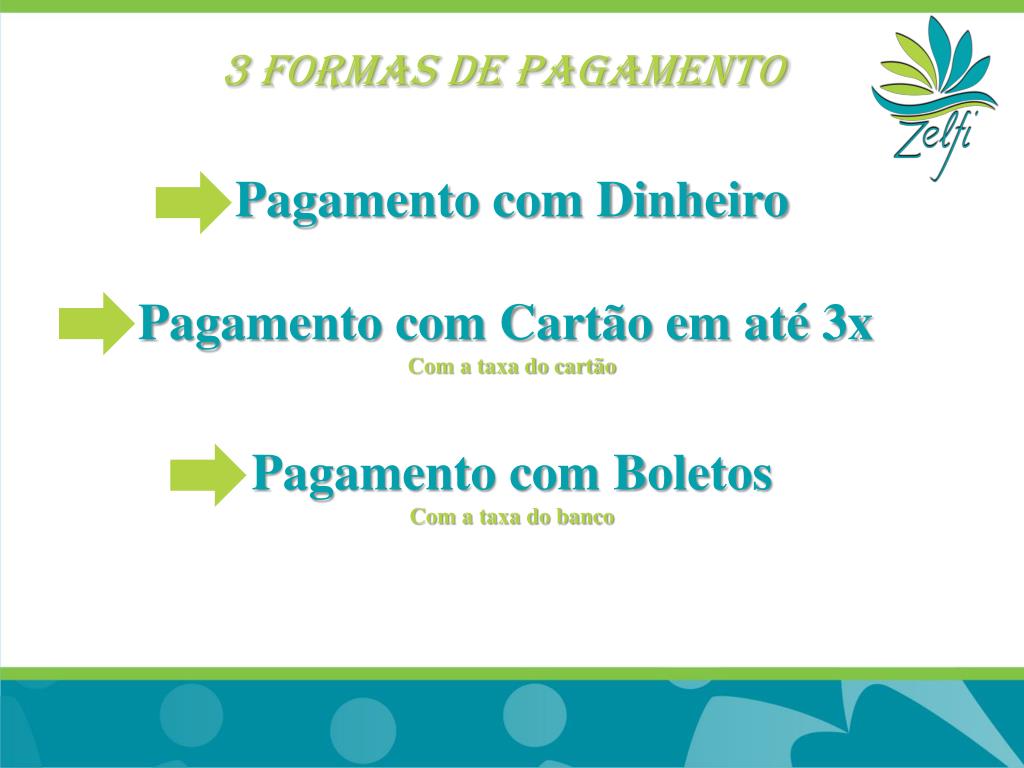 3 FORMAS DE PAGAMENTO

Zelfi

Pagamento com Dinheiro

Pagamento com Cartão em até 3x
Com a taxa do cartão

Pagamento com Boletos
Com a taxa do banco